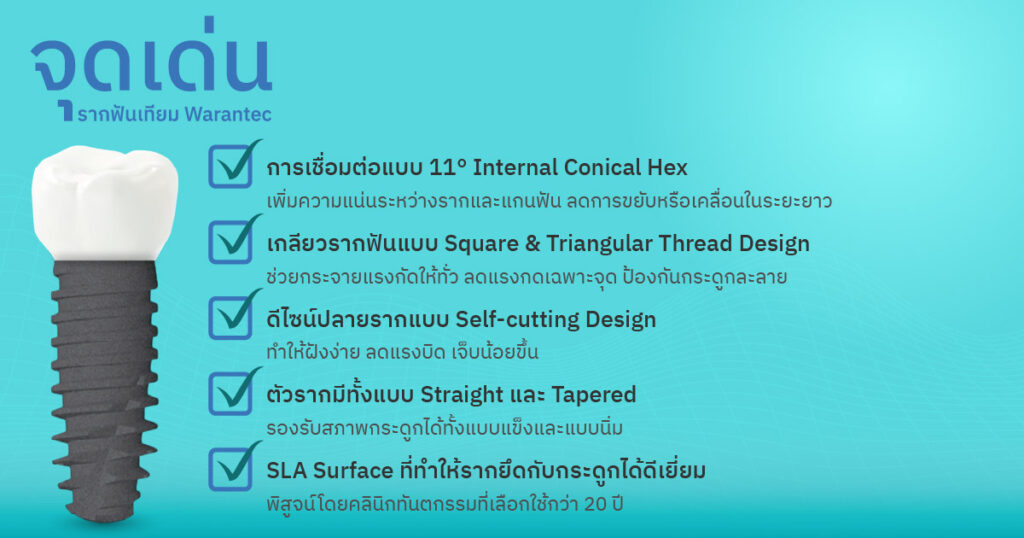 จุดเด่น
รากฟันเทียม Warantec

การเชื่อมต่อแบบ 11° Internal Conical Hex
เพิ่มความแน่นระหว่างรากและแกนฟัน ลดการขยับหรือเคลื่อนในระยะยาว

เกลียวรากฟันแบบ Square & Triangular Thread Design
ช่วยกระจายแรงกัดให้ทั่ว ลดแรงกดเฉพาะจุด ป้องกันกระดูกละลาย

ดีไซน์ปลายรากแบบ Self-cutting Design
ทำให้ฝังง่าย ลดแรงบิด เจ็บน้อยขึ้น

ตัวรากมีทั้งแบบ Straight และ Tapered
รองรับสภาพกระดูกได้ทั้งแบบแข็งและแบบนิ่ม

SLA Surface ที่ทำให้รากยึดกับกระดูกได้ดีเยี่ยม
พิสูจน์โดยคลินิกทันตกรรมที่เลือกใช้กว่า 20 ปี